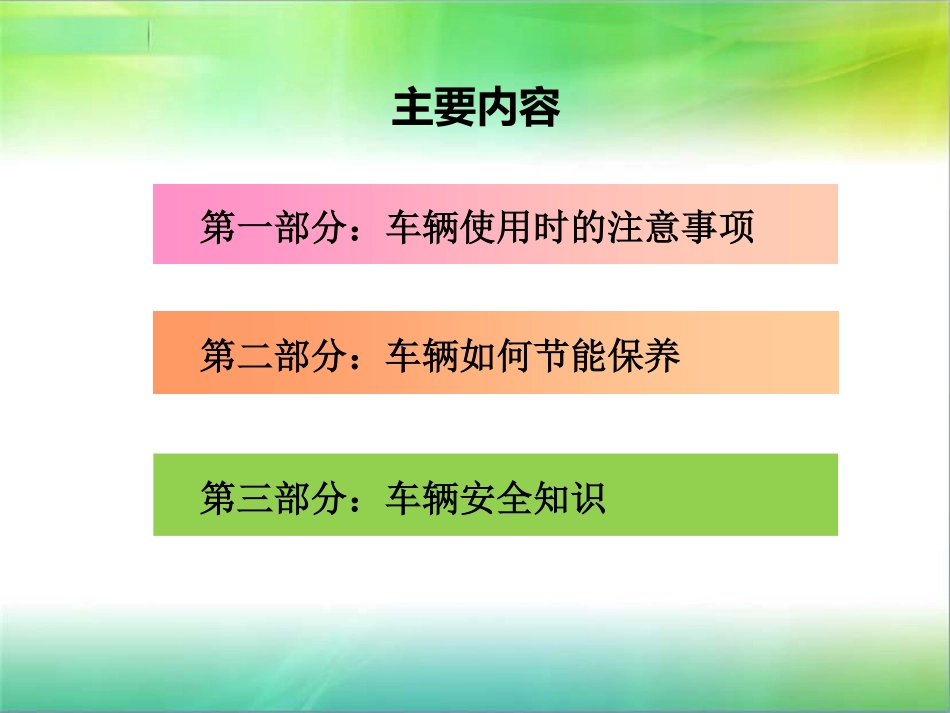 主要内容

第一部分：车辆使用时的注意事项

第二部分：车辆如何节能保养

第三部分：车辆安全知识